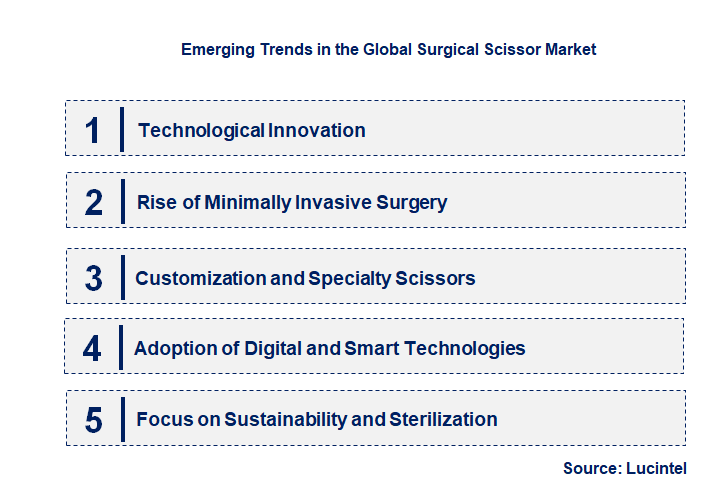 Emerging Trends in the Global Surgical Scissor Market

1 Technological Innovation

2 Rise of Minimally Invasive Surgery

3 Customization and Specialty Scissors

4 Adoption of Digital and Smart Technologies

5 Focus on Sustainability and Sterilization

Source: Lucintel